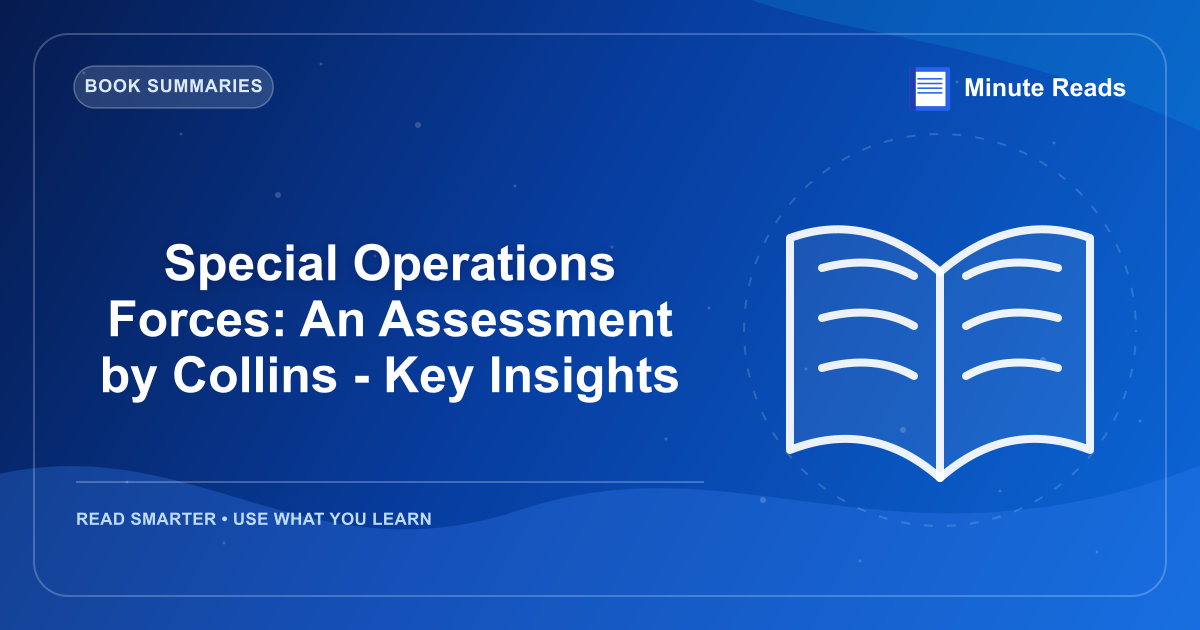 BOOK SUMMARIES

Minute Reads

Special Operations Forces: An Assessment by Collins - Key Insights

READ SMARTER • USE WHAT YOU LEARN